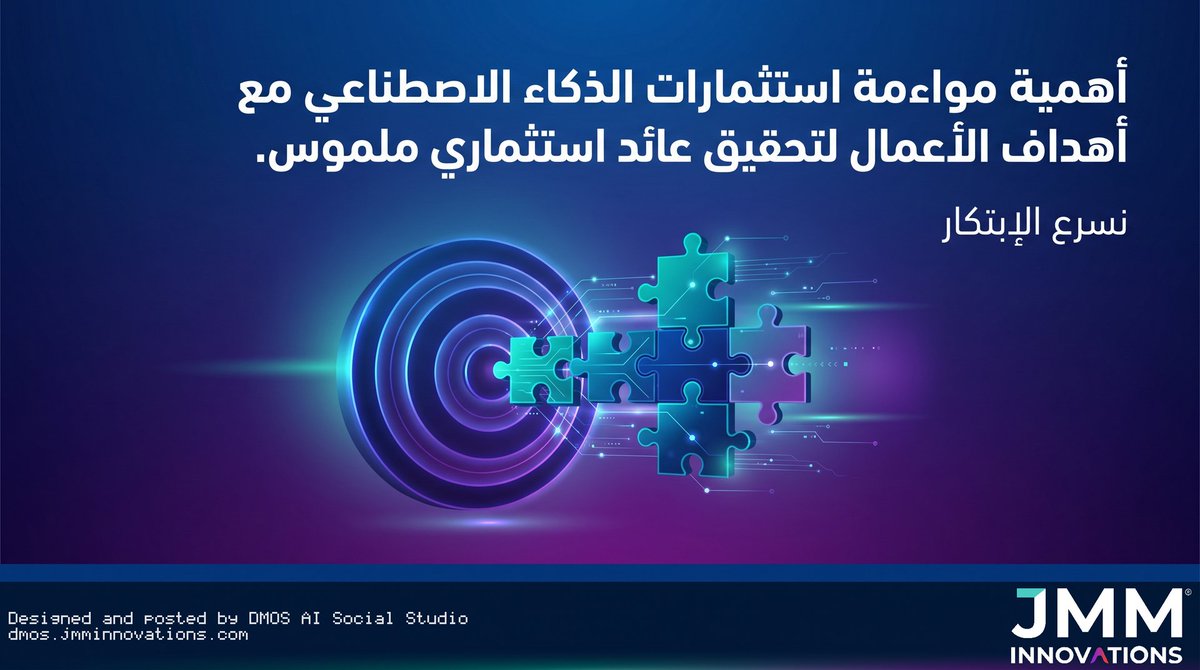 أهمية مواءمة استثمارات الذكاء الاصطناعي مع أهداف الأعمال لتحقيق عائد استثماري ملموس.

نسرع الإبتكار

Designed and posted by DMOS AI Social Studio
dmos.jmminnovations.com

JMM®
INNOVATIONS